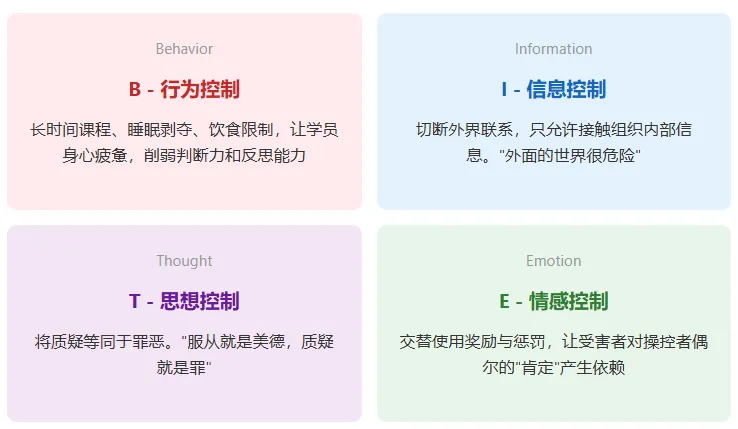 Behavior

B - 行为控制

长时间课程、睡眠剥夺、饮食限制，让学员身心疲惫，削弱判断力和反思能力

Information

I - 信息控制

切断外界联系，只允许接触组织内部信息。"外面的世界很危险"

Thought

T - 思想控制

将质疑等同于罪恶。"服从就是美德，质疑就是罪"

Emotion

E - 情感控制

交替使用奖励与惩罚，让受害者对操控者偶尔的"肯定"产生依赖